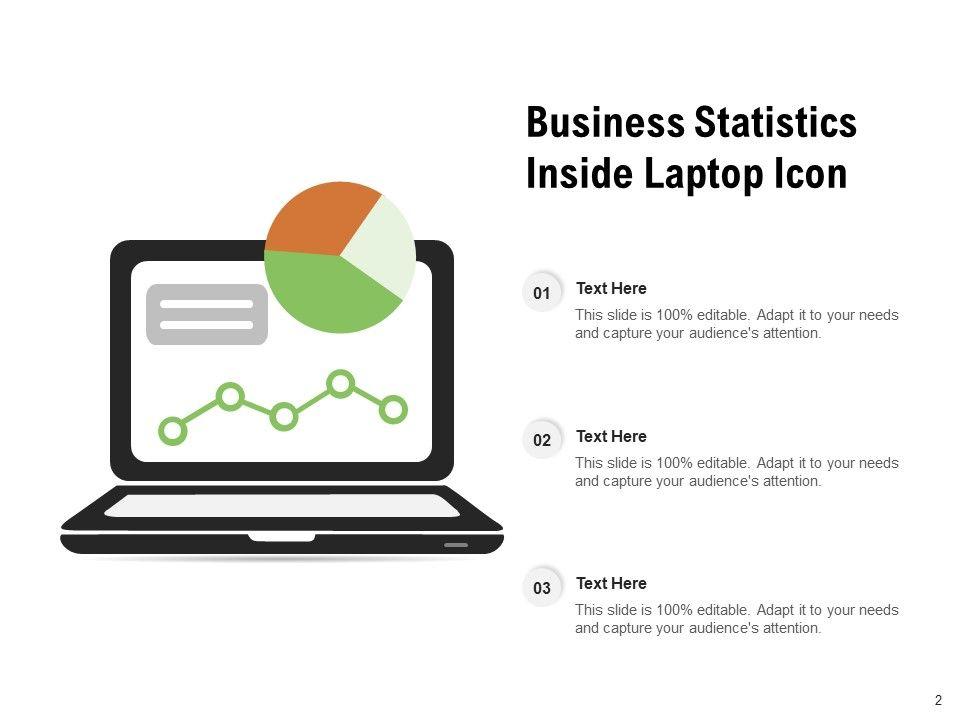 Business Statistics Inside Laptop Icon

01

Text Here

This slide is 100% editable. Adapt it to your needs and capture your audience's attention.

02

Text Here

This slide is 100% editable. Adapt it to your needs and capture your audience's attention.

03

Text Here

This slide is 100% editable. Adapt it to your needs and capture your audience's attention.

2